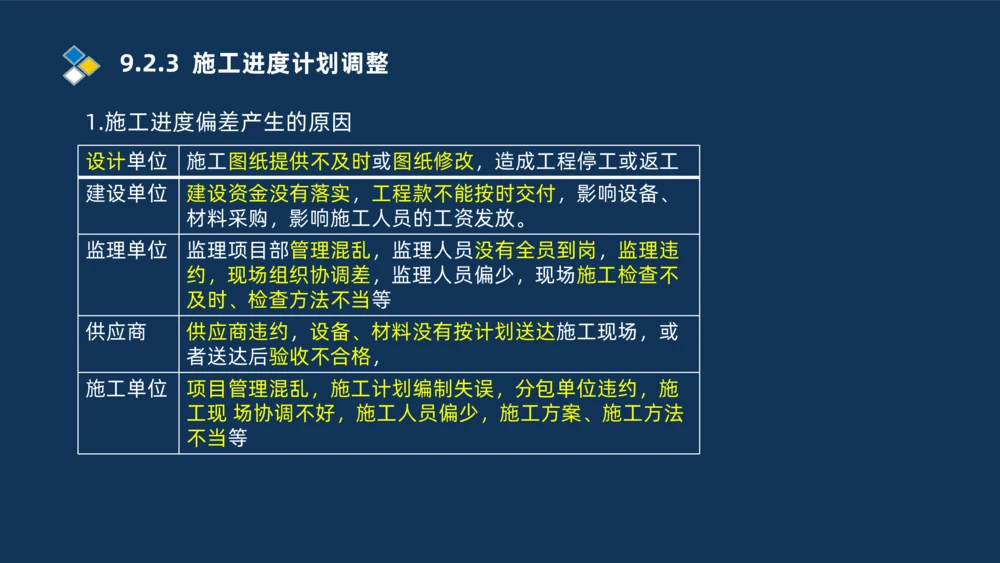 9.2.3 施工进度计划调整

1.施工进度偏差产生的原因

| 设计单位 | 施工图纸提供不及时或图纸修改，造成工程停工或返工 |
|---|---|
| 建设单位 | 建设资金没有落实，工程款不能按时交付，影响设备、材料采购，影响施工人员的工资发放。 |
| 监理单位 | 监理项目部管理混乱，监理人员没有全员到岗，监理违约，现场组织协调差，监理人员偏少，现场施工检查不及时、检查方法不当等 |
| 供应商 | 供应商违约，设备、材料没有按计划送达施工现场，或者送达后验收不合格， |
| 施工单位 | 项目管理混乱，施工计划编制失误，分包单位违约，施工现 场协调不好，施工人员偏少，施工方案、施工方法不当等 |